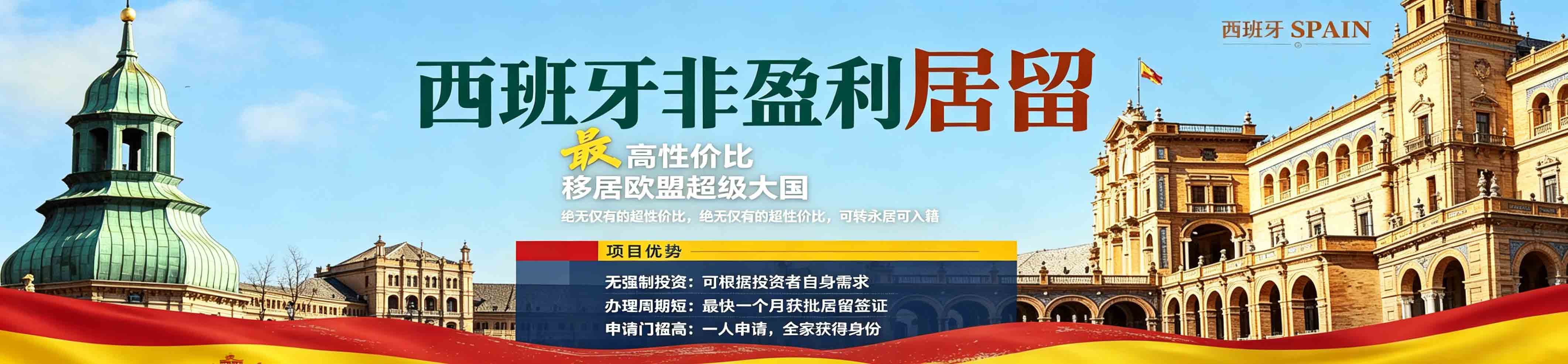 西班牙 SPAIN

西班牙非盈利居留

最高性价比
移居欧盟超级大国
绝无仅有的超性价比，绝无仅有的超性价比，可转永居可入籍

项目优势
无强制投资：可根据投资者自身需求
办理周期短：最快一个月获批居留签证
申请门槛高：一人申请，全家获得身份